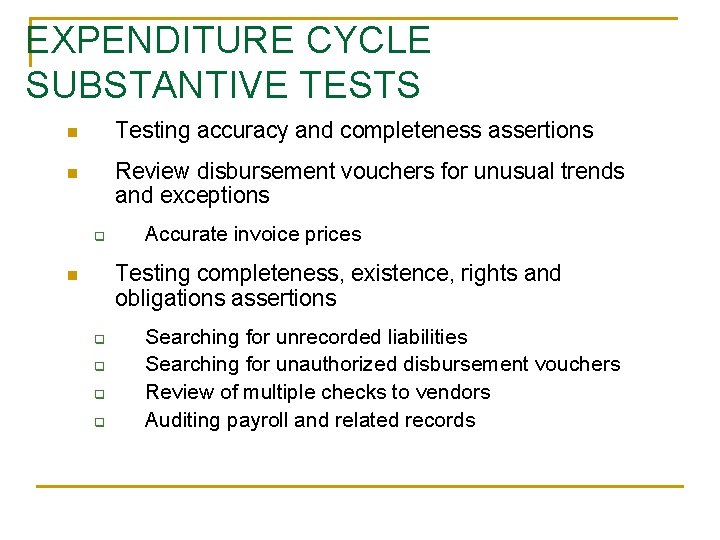 EXPENDITURE CYCLE SUBSTANTIVE TESTS

Testing accuracy and completeness assertions

Review disbursement vouchers for unusual trends and exceptions

Accurate invoice prices

Testing completeness, existence, rights and obligations assertions

Searching for unrecorded liabilities
Searching for unauthorized disbursement vouchers
Review of multiple checks to vendors
Auditing payroll and related records